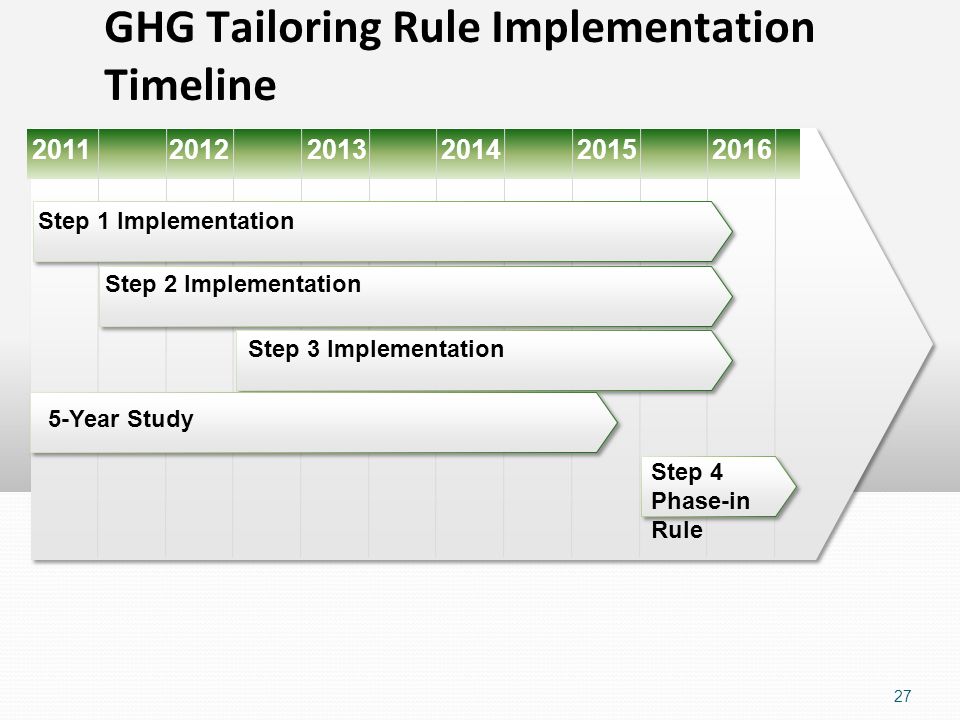 GHG Tailoring Rule Implementation Timeline

2011 2012 2013 2014 2015 2016

Step 1 Implementation

Step 2 Implementation

Step 3 Implementation

5-Year Study

Step 4 Phase-in Rule

27